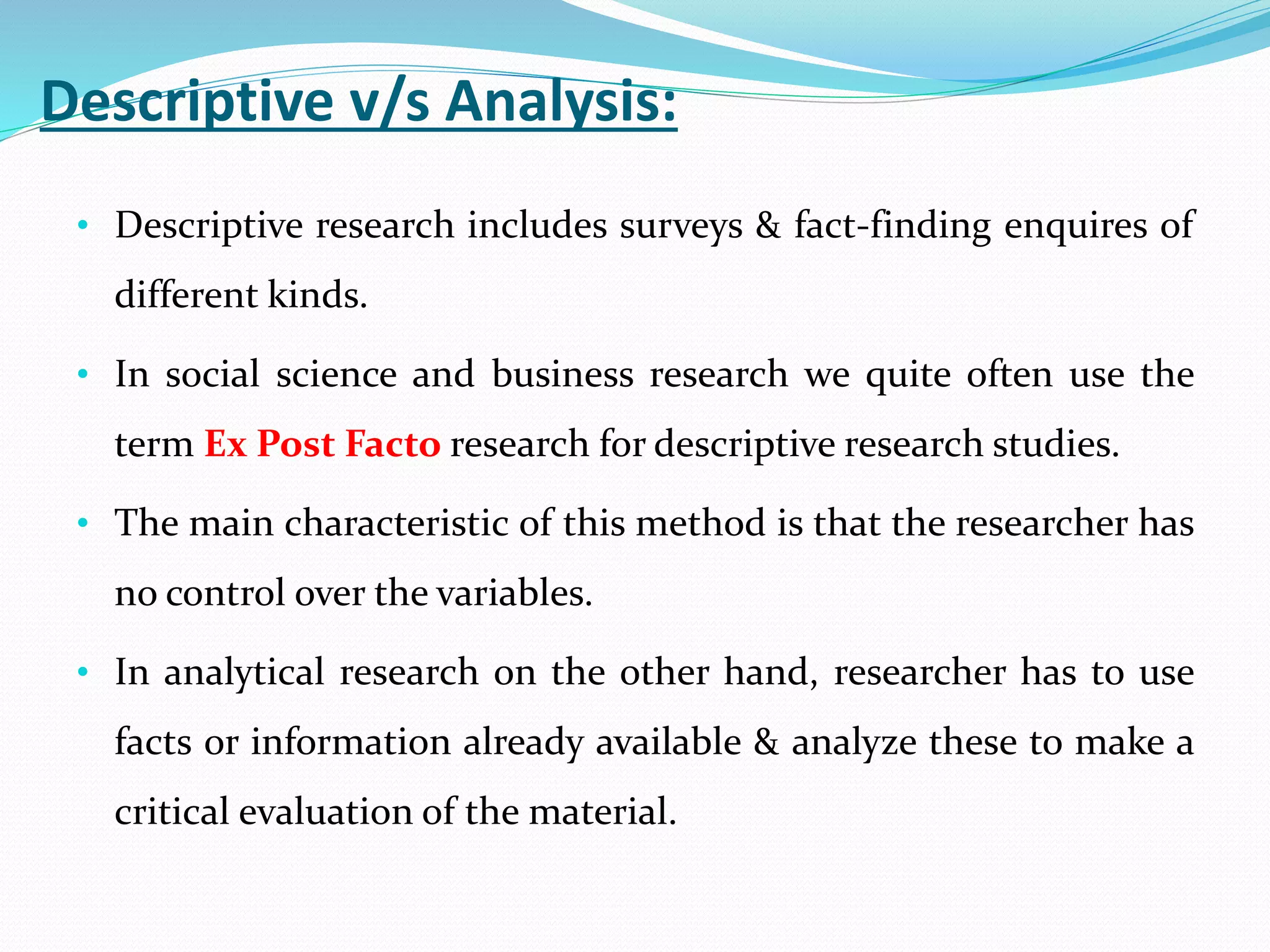 Descriptive v/s Analysis:

• Descriptive research includes surveys & fact-finding enquires of different kinds.

• In social science and business research we quite often use the term Ex Post Facto research for descriptive research studies.

• The main characteristic of this method is that the researcher has no control over the variables.

• In analytical research on the other hand, researcher has to use facts or information already available & analyze these to make a critical evaluation of the material.